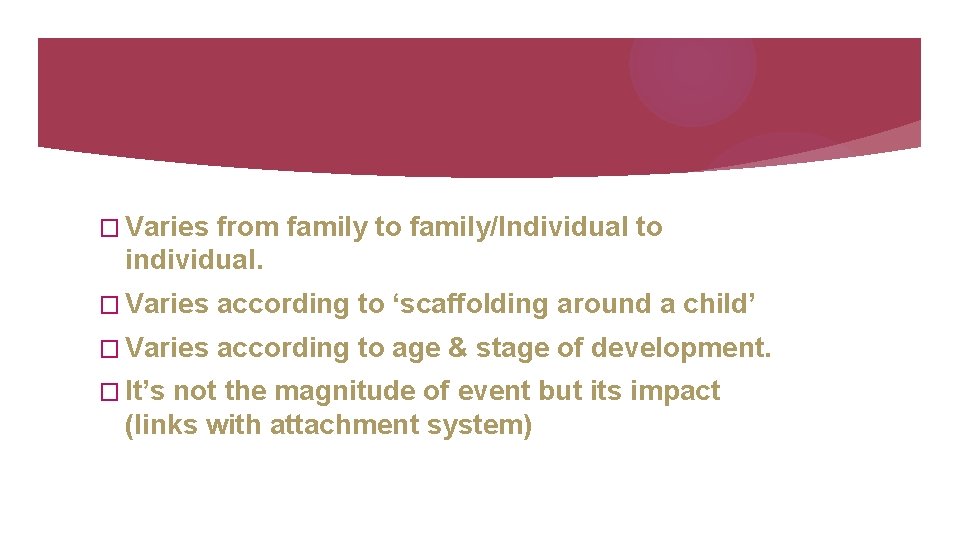 □ Varies from family to family/Individual to individual.

□ Varies according to ‘scaffolding around a child’

□ Varies according to age & stage of development.

□ It’s not the magnitude of event but its impact (links with attachment system)